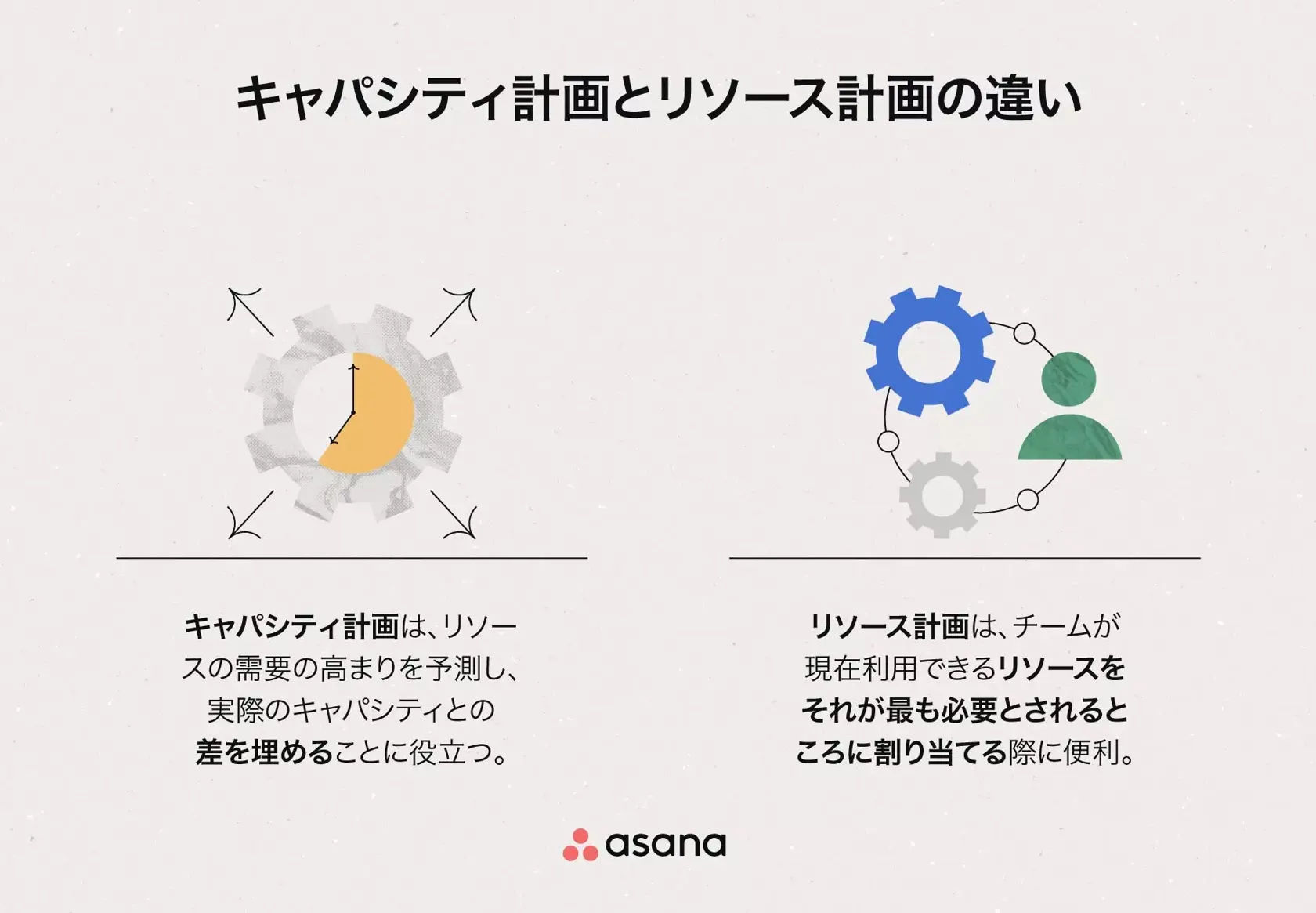 キャパシティ計画とリソース計画の違い

キャパシティ計画は、リソースの需要の高まりを予測し、実際のキャパシティとの差を埋めることに役立つ。

リソース計画は、チームが現在利用できるリソースをそれが最も必要とされるところに割り当てる際に便利。

asana